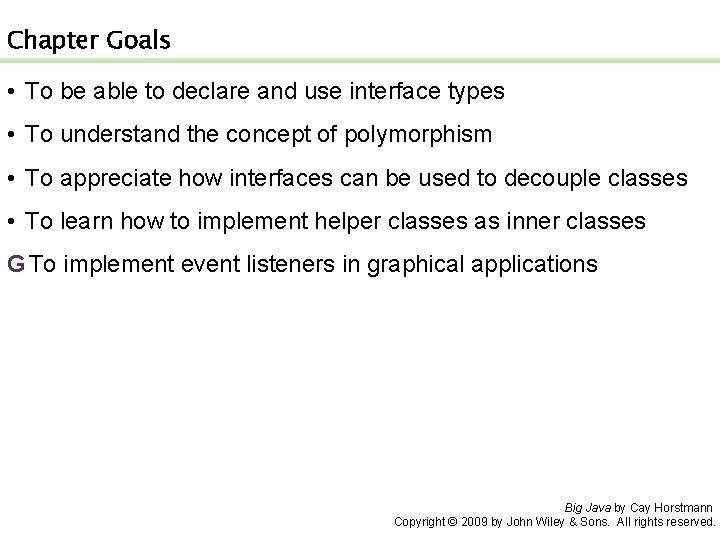 Chapter Goals

• To be able to declare and use interface types

• To understand the concept of polymorphism

• To appreciate how interfaces can be used to decouple classes

• To learn how to implement helper classes as inner classes

G To implement event listeners in graphical applications

Big Java by Cay Horstmann
Copyright © 2009 by John Wiley & Sons. All rights reserved.